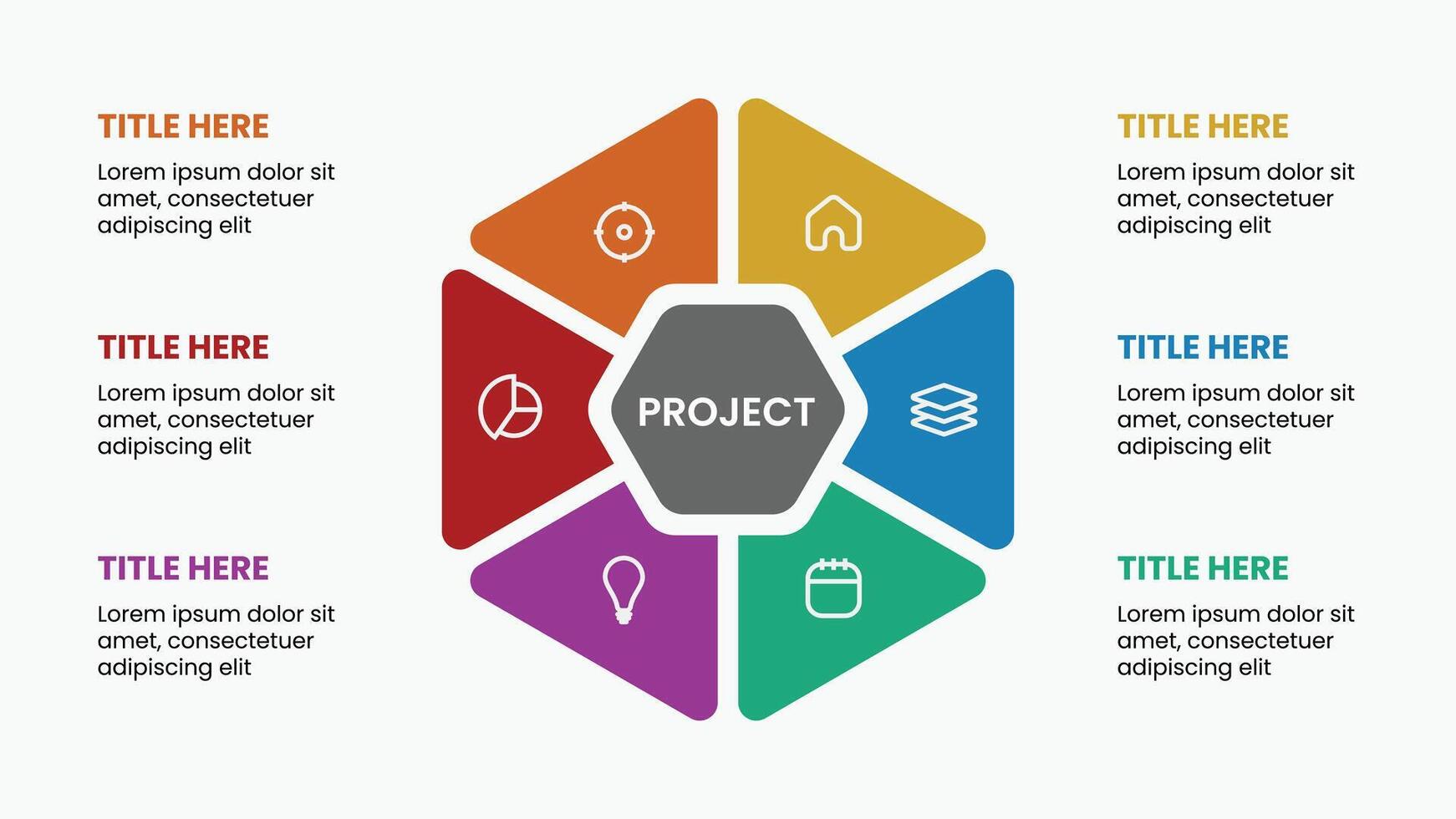 TITLE HERE

Lorem ipsum dolor sit amet, consectetuer adipiscing elit

TITLE HERE

Lorem ipsum dolor sit amet, consectetuer adipiscing elit

TITLE HERE

Lorem ipsum dolor sit amet, consectetuer adipiscing elit

PROJECT

TITLE HERE

Lorem ipsum dolor sit amet, consectetuer adipiscing elit

TITLE HERE

Lorem ipsum dolor sit amet, consectetuer adipiscing elit

TITLE HERE

Lorem ipsum dolor sit amet, consectetuer adipiscing elit